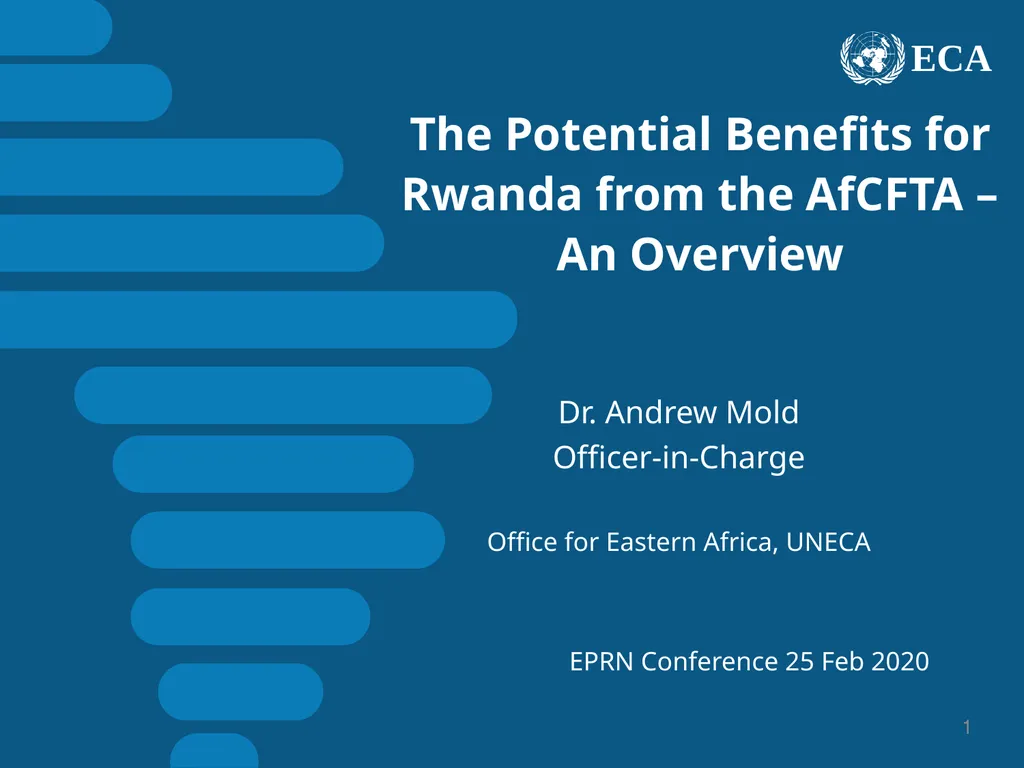 ECA

The Potential Benefits for Rwanda from the AfCFTA – An Overview

Dr. Andrew Mold
Officer-in-Charge

Office for Eastern Africa, UNECA

EPRN Conference 25 Feb 2020

1